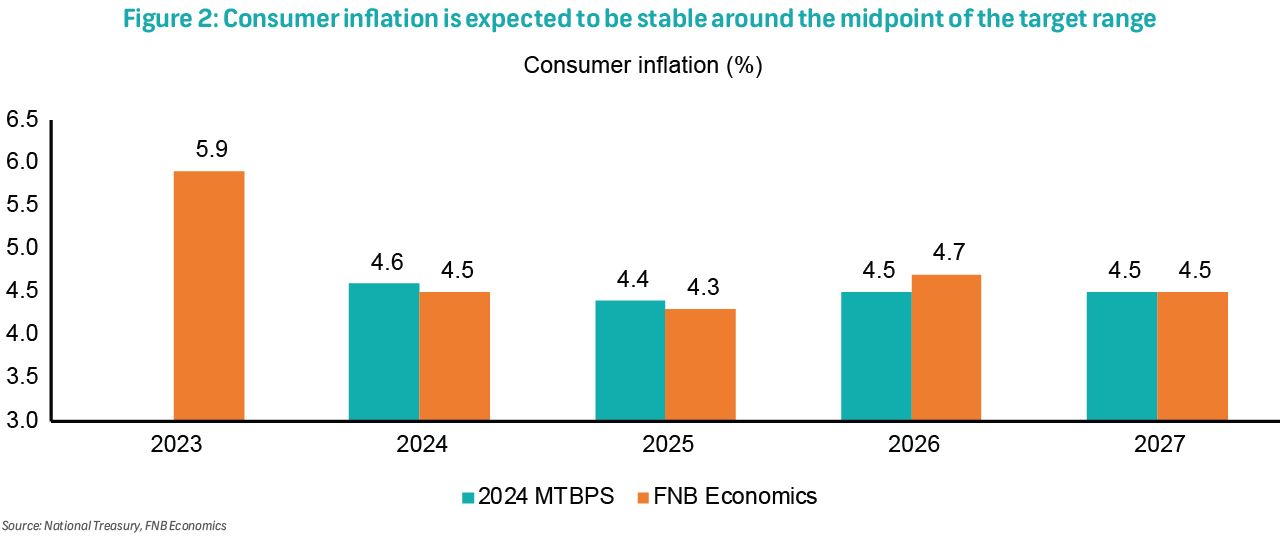 Figure 2: Consumer inflation is expected to be stable around the midpoint of the target range

Consumer inflation (%)

6.5
6.0
5.5
5.0
4.5
4.0
3.5
3.0

5.9
4.6 4.5
4.4 4.3
4.5 4.7
4.5 4.5

2023 2024 2025 2026 2027

2024 MTBPS FNB Economics

Source: National Treasury, FNB Economics